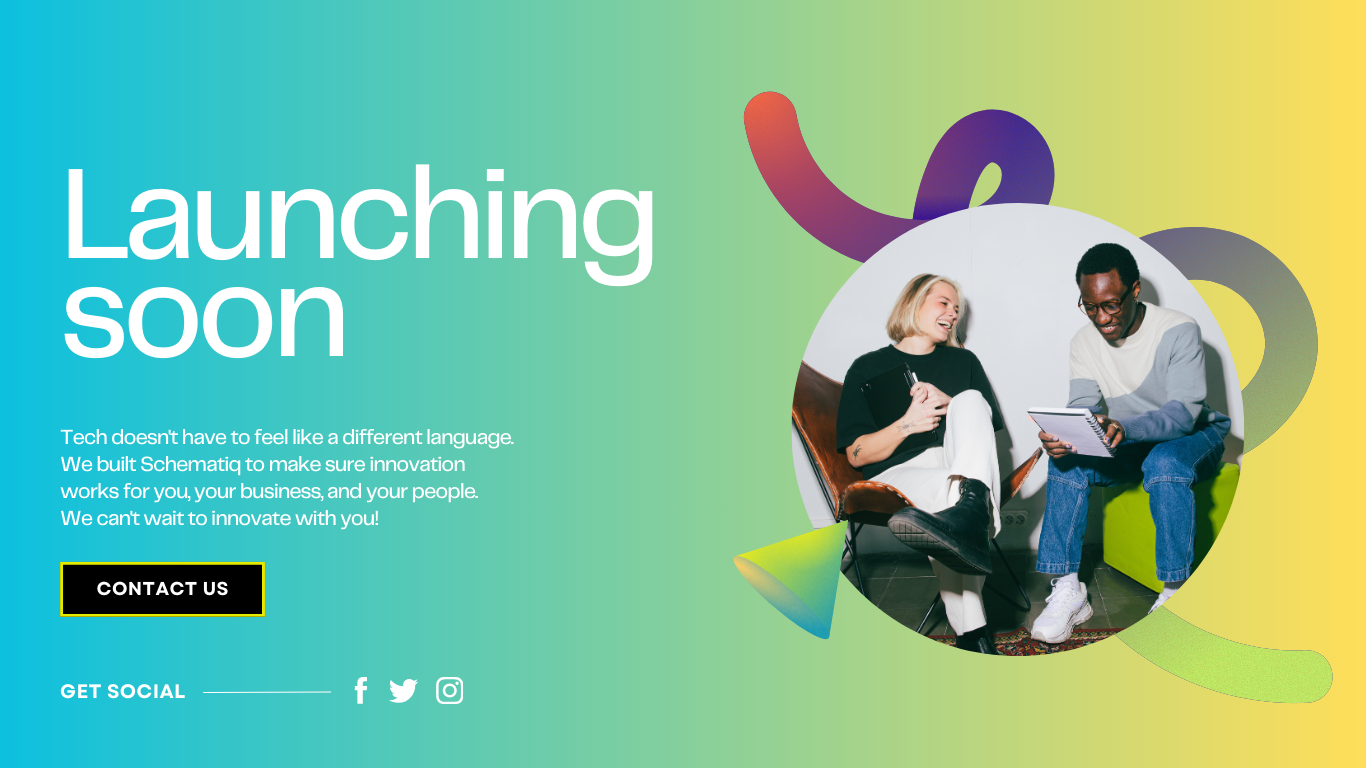 Launching soon

Tech doesn't have to feel like a different language. We built Schematiq to make sure innovation works for you, your business, and your people. We can't wait to innovate with you!

CONTACT US

GET SOCIAL